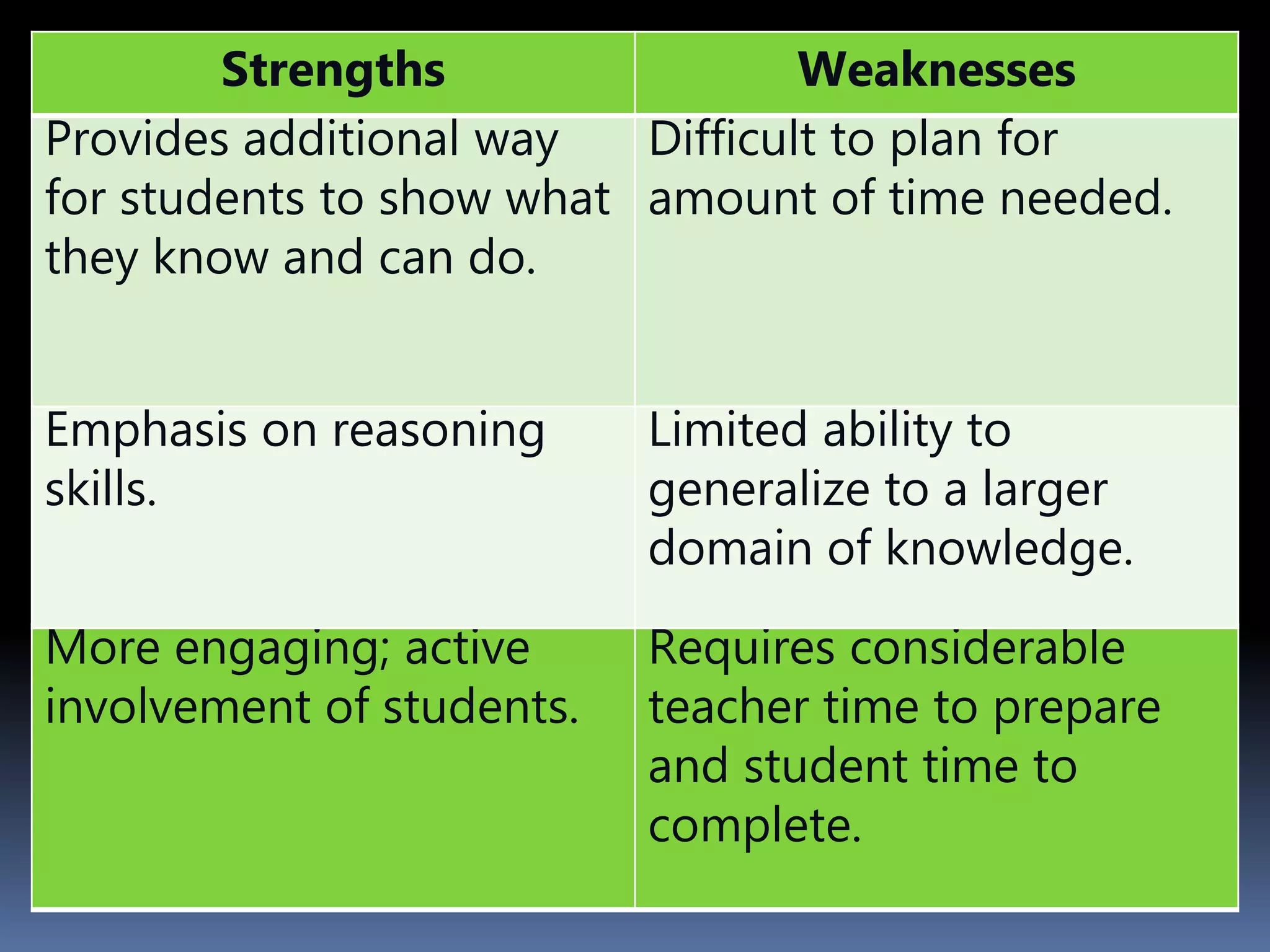 | Strengths | Weaknesses |
|---|---|
| Provides additional way for students to show what they know and can do. | Difficult to plan for amount of time needed. |
| Emphasis on reasoning skills. | Limited ability to generalize to a larger domain of knowledge. |
| More engaging; active involvement of students. | Requires considerable teacher time to prepare and student time to complete. |